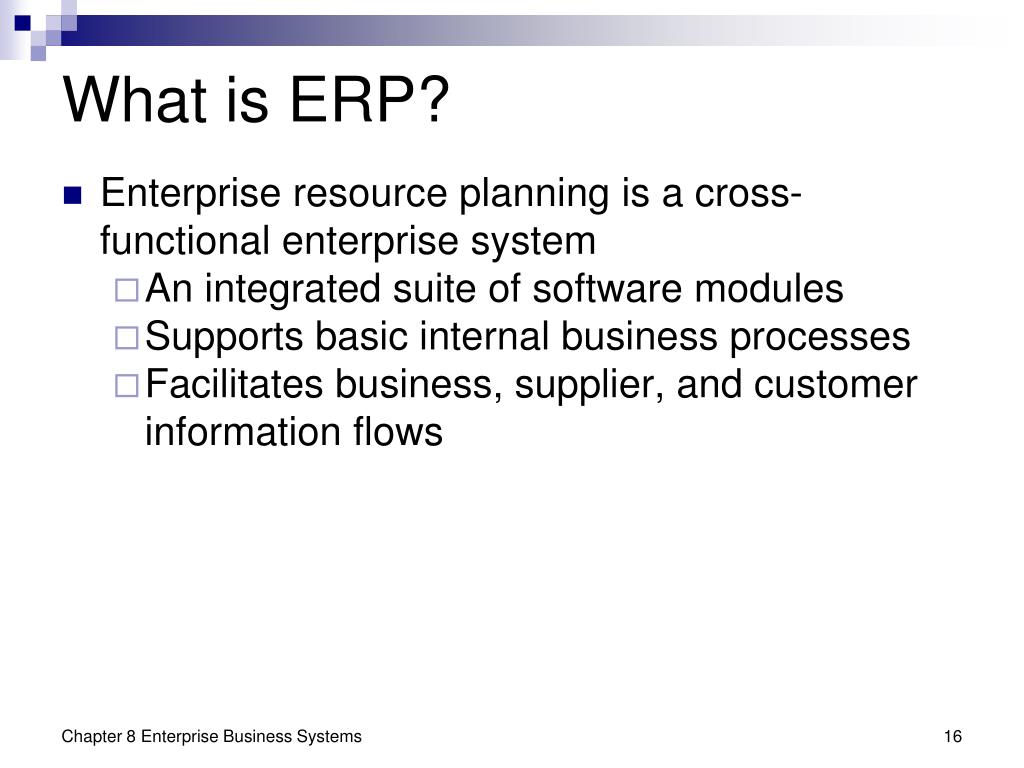 What is ERP?

Enterprise resource planning is a cross-functional enterprise system

An integrated suite of software modules

Supports basic internal business processes

Facilitates business, supplier, and customer information flows

Chapter 8 Enterprise Business Systems

16